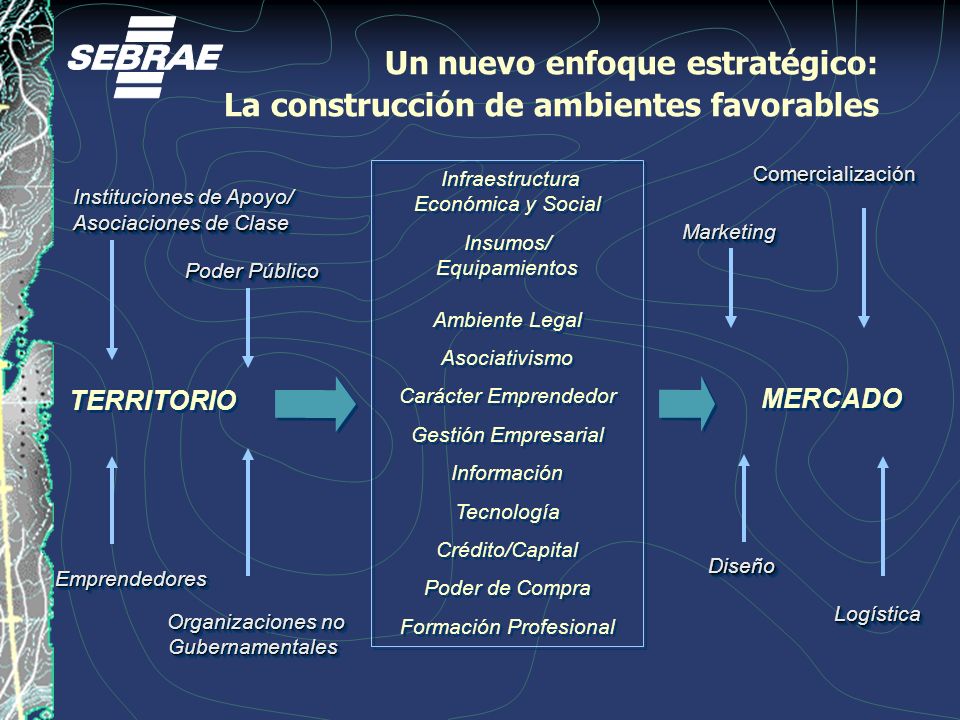 SEBRAE

Un nuevo enfoque estratégico:
La construcción de ambientes favorables

Instituciones de Apoyo/
Asociaciones de Clase

Poder Público

TERRITORIO

Emprendedores

Organizaciones no Gubernamentales

Infraestructura Económica y Social

Insumos/
Equipamientos

Ambiente Legal

Asociativismo

Carácter Emprendedor

Gestión Empresarial

Información

Tecnología

Crédito/Capital

Poder de Compra

Formación Profesional

Comercialización

Marketing

MERCADO

Diseño

Logística